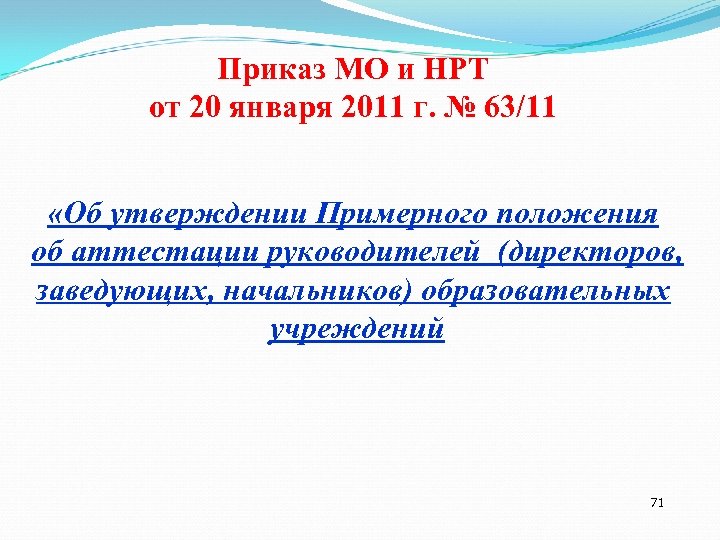 Приказ МО и НРТ
от 20 января 2011 г. № 63/11

«Об утверждении Примерного положения об аттестации руководителей (директоров, заведующих, начальников) образовательных учреждений

71